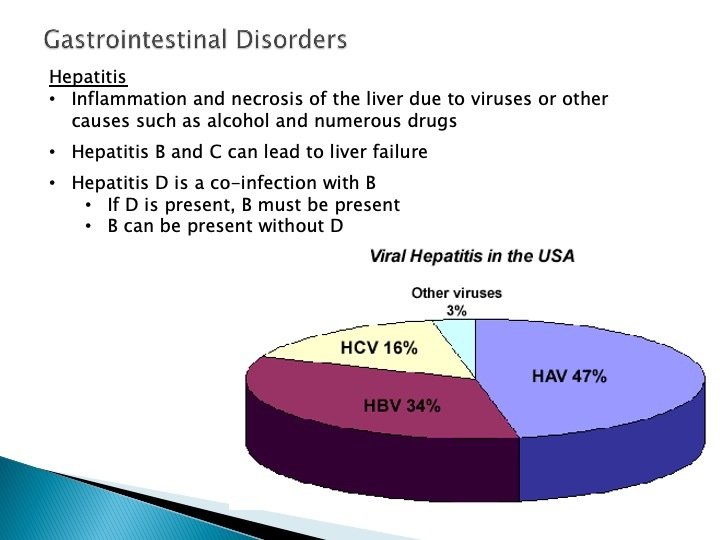 Gastrointestinal Disorders

Hepatitis

• Inflammation and necrosis of the liver due to viruses or other causes such as alcohol and numerous drugs

• Hepatitis B and C can lead to liver failure

• Hepatitis D is a co-infection with B
  • If D is present, B must be present
  • B can be present without D

Viral Hepatitis in the USA

Other viruses 3%

HCV 16%

HAV 47%

HBV 34%